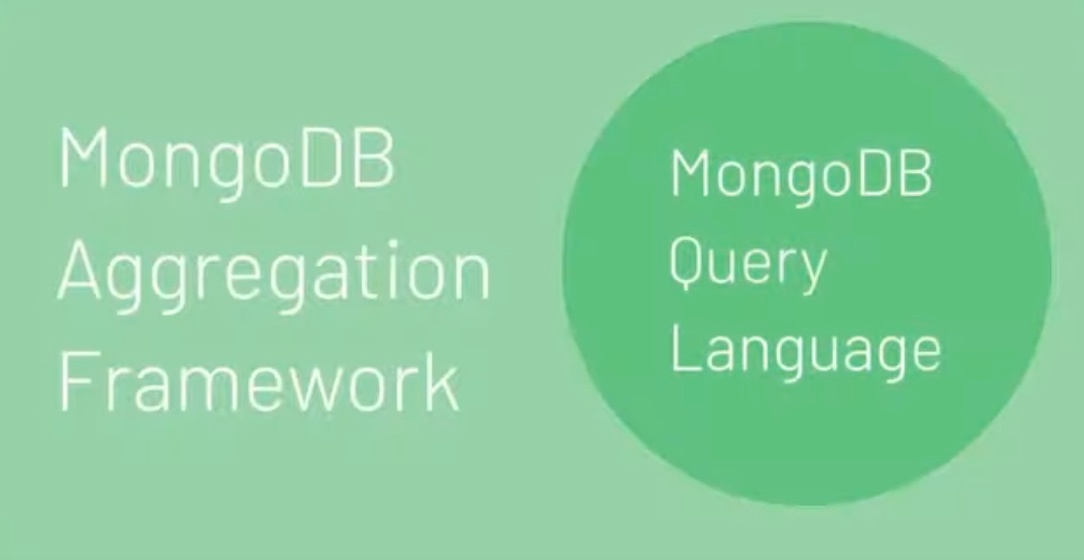 MongoDB Aggregation Framework

MongoDB Query Language